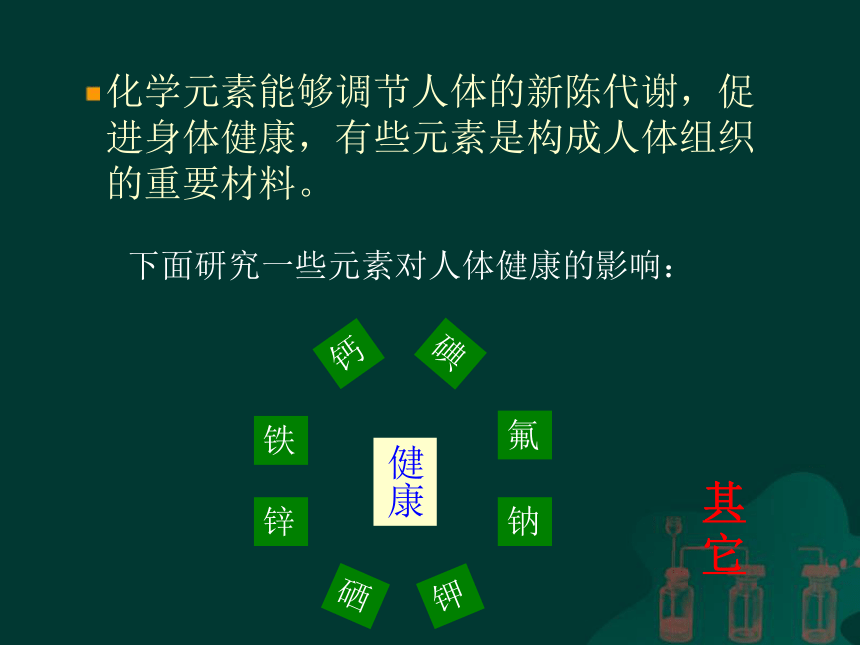 化学元素能够调节人体的新陈代谢，促进身体健康，有些元素是构成人体组织的重要材料。

下面研究一些元素对人体健康的影响：

钙

碘

铁

氟

健康

锌

钠

硒

钾

其它